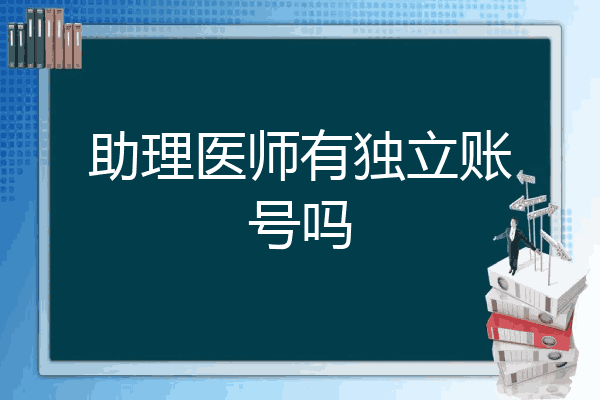 助理医师有独立账号吗